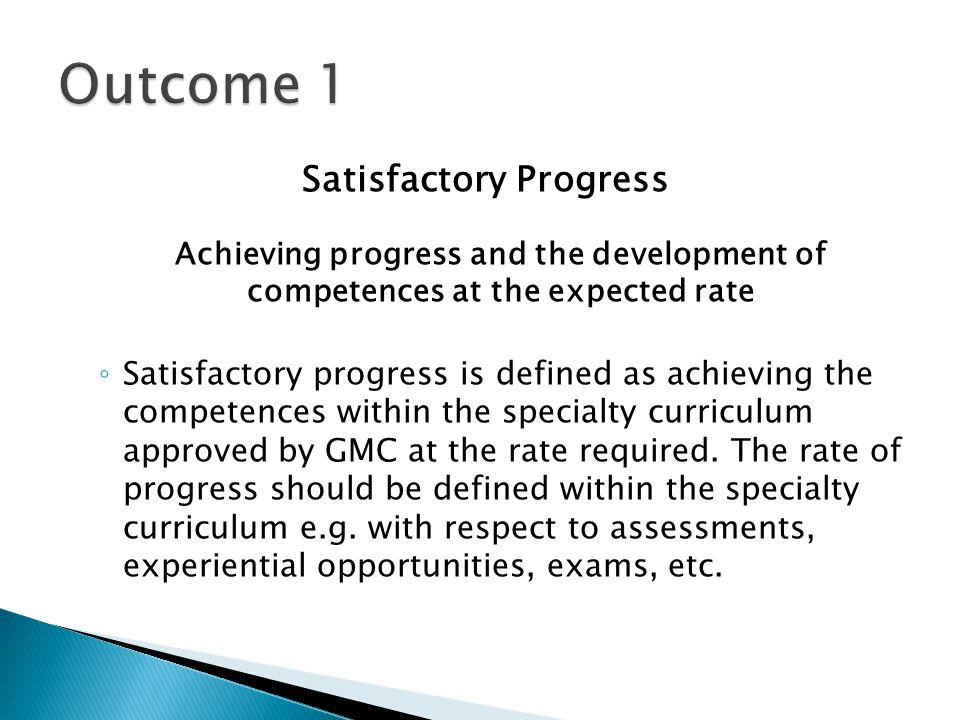 Outcome 1

Satisfactory Progress

Achieving progress and the development of competences at the expected rate

◦ Satisfactory progress is defined as achieving the competences within the specialty curriculum approved by GMC at the rate required. The rate of progress should be defined within the specialty curriculum e.g. with respect to assessments, experiential opportunities, exams, etc.